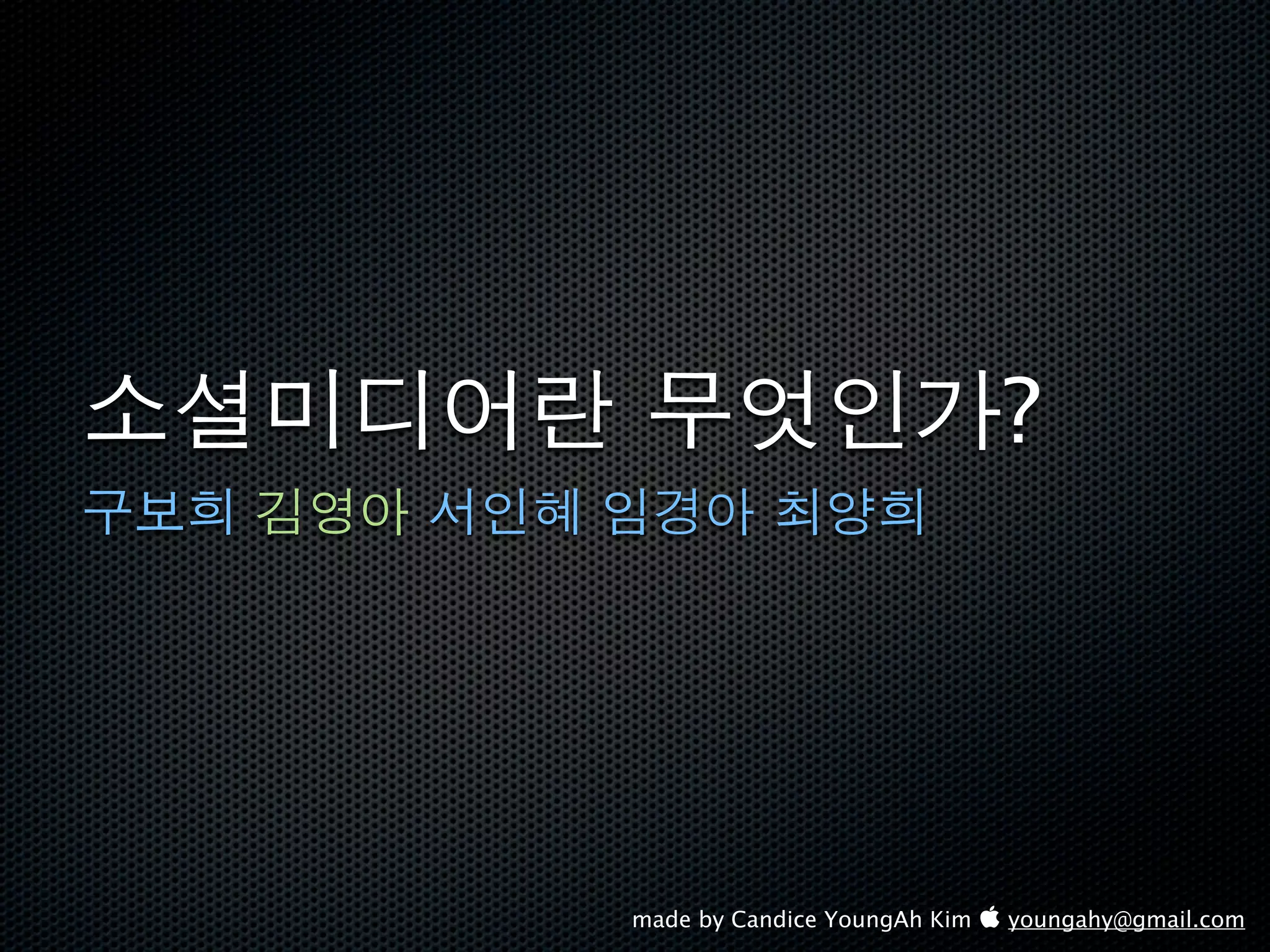 소셜미디어란 무엇인가?

구보희 김영아 서인혜 임경아 최양희

made by Candice YoungAh Kim  youngahy@gmail.com